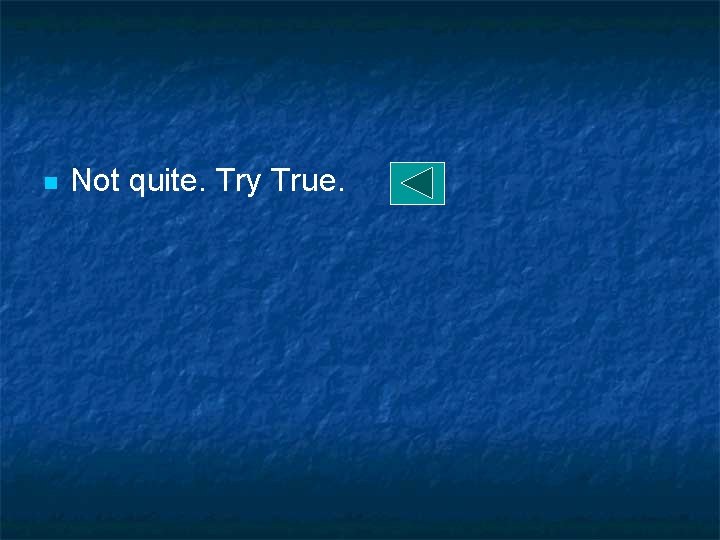 Not quite. Try True.